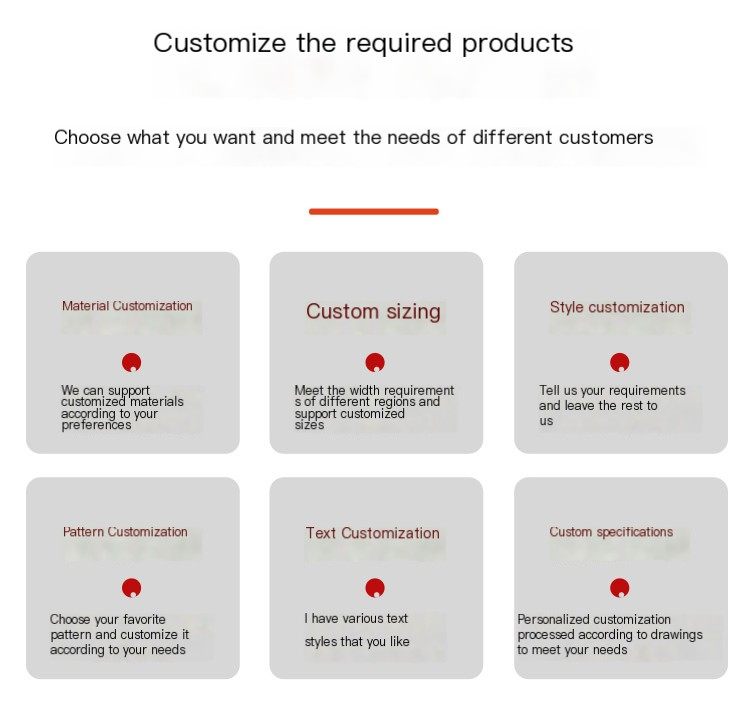 Customize the required products

Choose what you want and meet the needs of different customers

Material Customization

We can support customized materials according to your preferences

Custom sizing

Meet the width requirement s of different regions and support customized sizes

Style customization

Tell us your requirements and leave the rest to us

Pattern Customization

Choose your favorite pattern and customize it according to your needs

Text Customization

I have various text styles that you like

Custom specifications

Personalized customization processed according to drawings to meet your needs